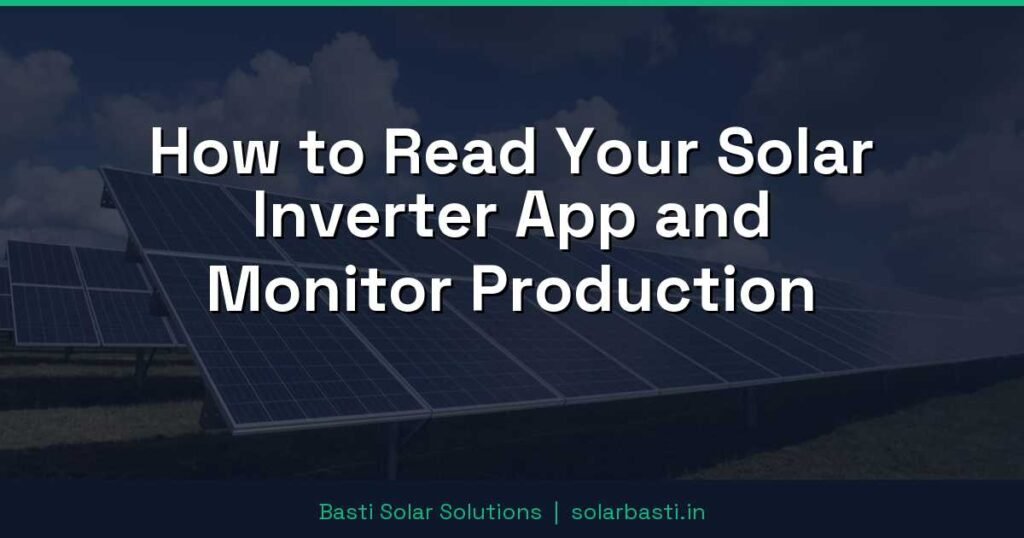 How to Read Your Solar Inverter App and Monitor Production

Basti Solar Solutions | solarbasti.in